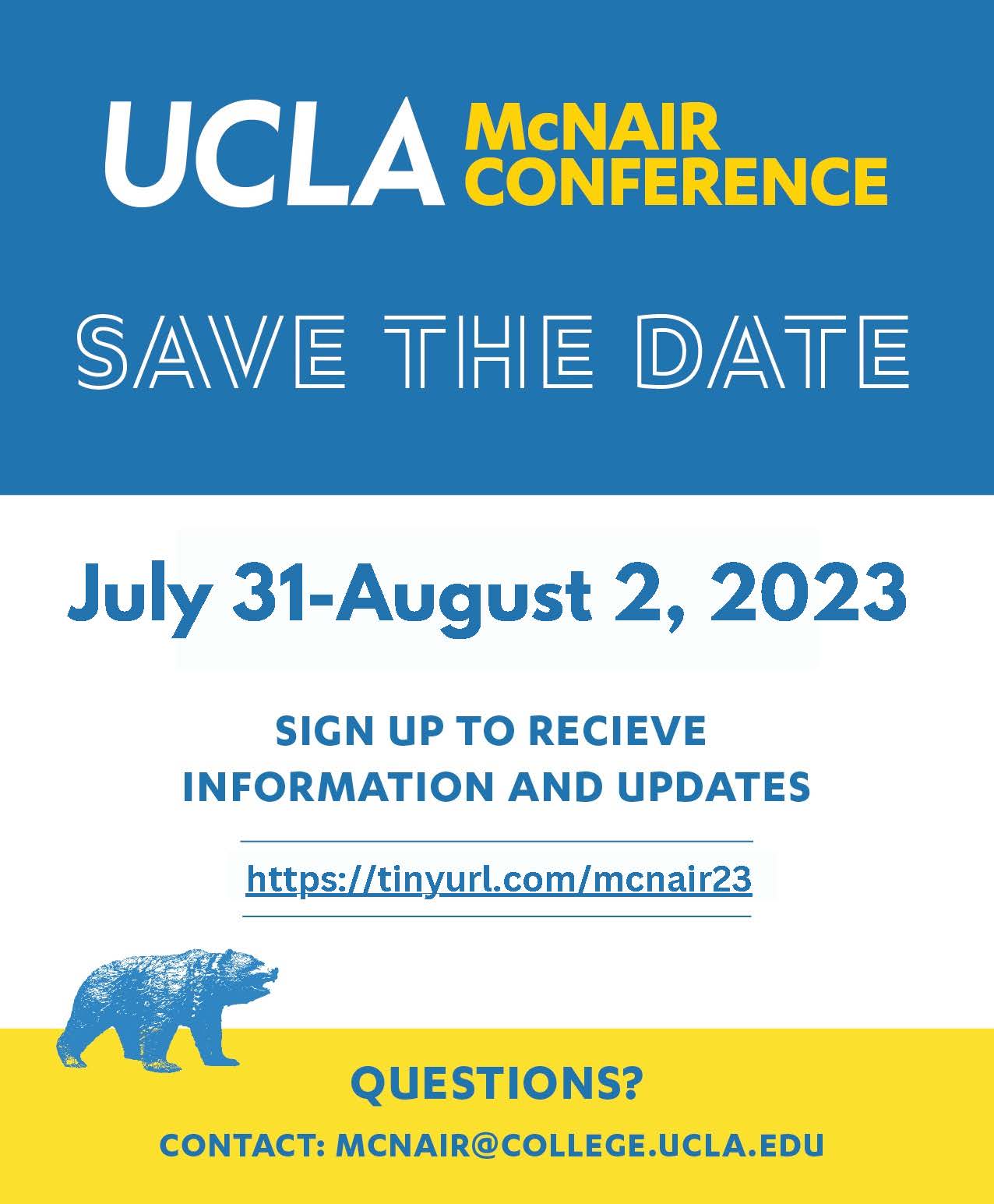 UCLA McNAIR CONFERENCE

SAVE THE DATE

July 31-August 2, 2023

SIGN UP TO RECIEVE INFORMATION AND UPDATES

https://tinyurl.com/mcnair23

QUESTIONS?

CONTACT: MCNAIR@COLLEGE.UCLA.EDU